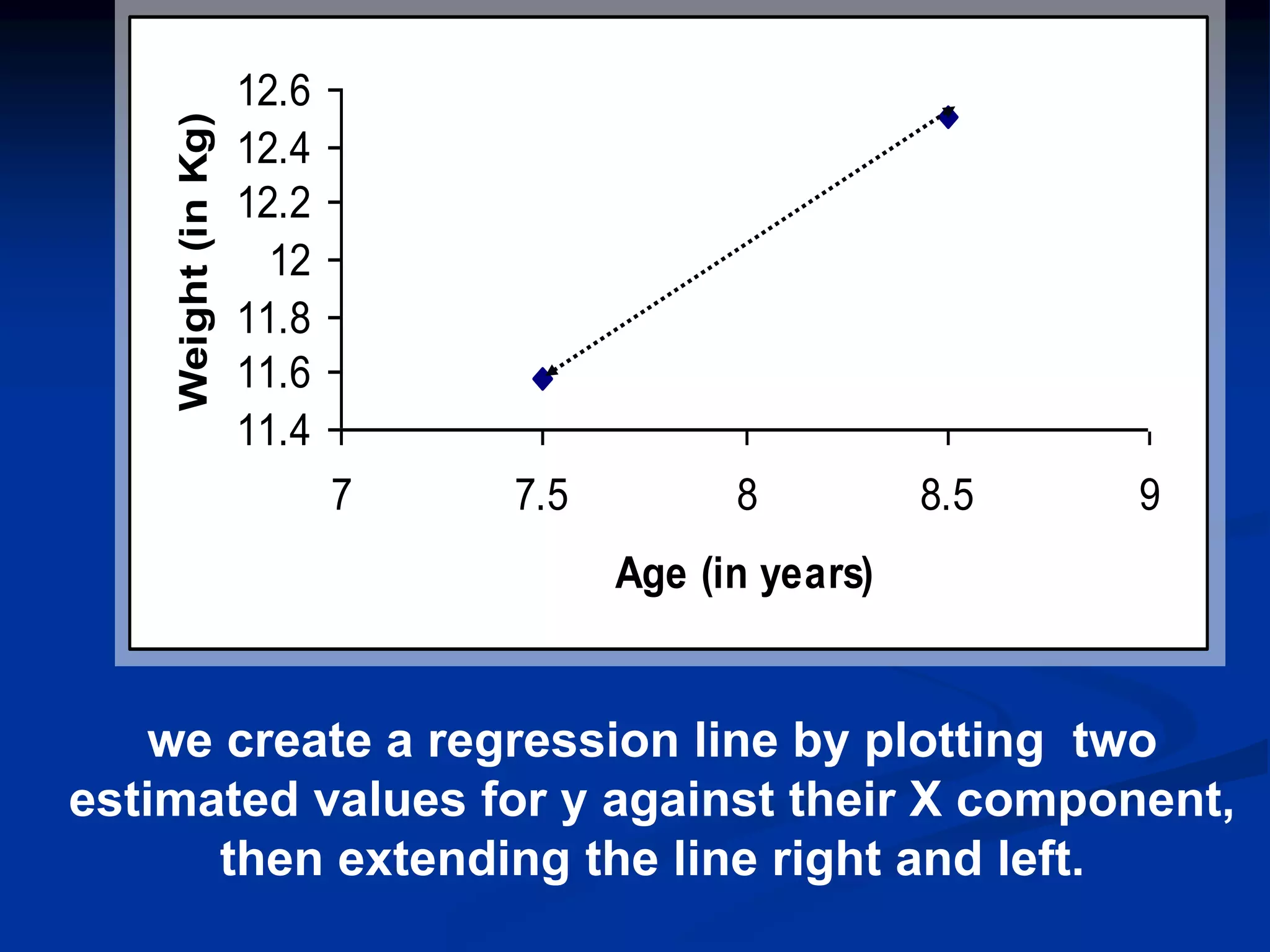 Weight (in Kg)

12.6
12.4
12.2
12
11.8
11.6
11.4

7
7.5
8
8.5
9

Age (in years)

we create a regression line by plotting two estimated values for y against their X component, then extending the line right and left.